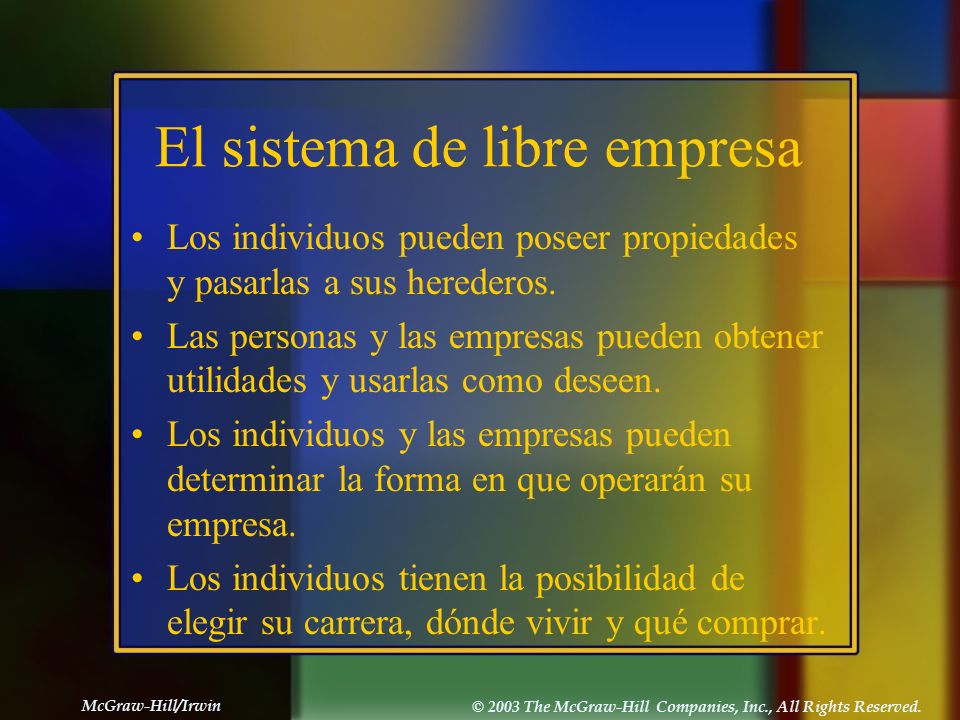 El sistema de libre empresa

• Los individuos pueden poseer propiedades y pasarlas a sus herederos.
• Las personas y las empresas pueden obtener utilidades y usarlas como deseen.
• Los individuos y las empresas pueden determinar la forma en que operarán su empresa.
• Los individuos tienen la posibilidad de elegir su carrera, dónde vivir y qué comprar.

McGraw-Hill/Irwin

© 2003 The McGraw-Hill Companies, Inc., All Rights Reserved.